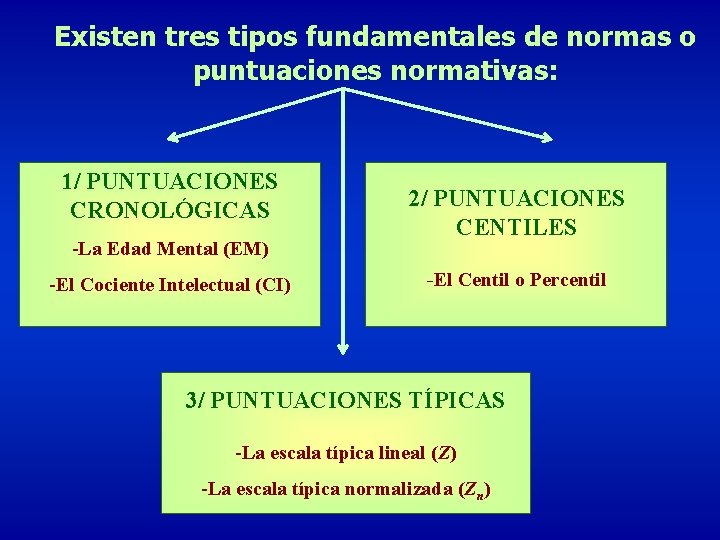 Existen tres tipos fundamentales de normas o puntuaciones normativas:

1/ PUNTUACIONES CRONOLÓGICAS

-La Edad Mental (EM)

-El Cociente Intelectual (CI)

2/ PUNTUACIONES CENTILES

-El Centil o Percentil

3/ PUNTUACIONES TÍPICAS

-La escala típica lineal ($Z$)

-La escala típica normalizada ($Z_n$)